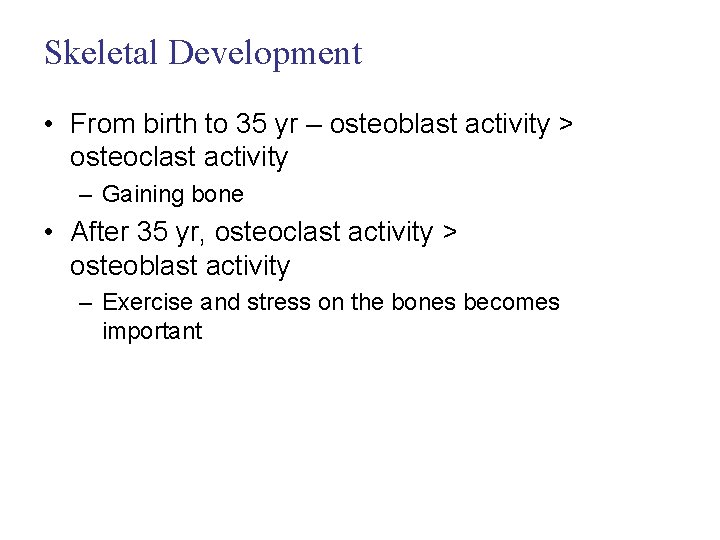 Skeletal Development

• From birth to 35 yr – osteoblast activity > osteoclast activity

– Gaining bone

• After 35 yr, osteoclast activity > osteoblast activity

– Exercise and stress on the bones becomes important